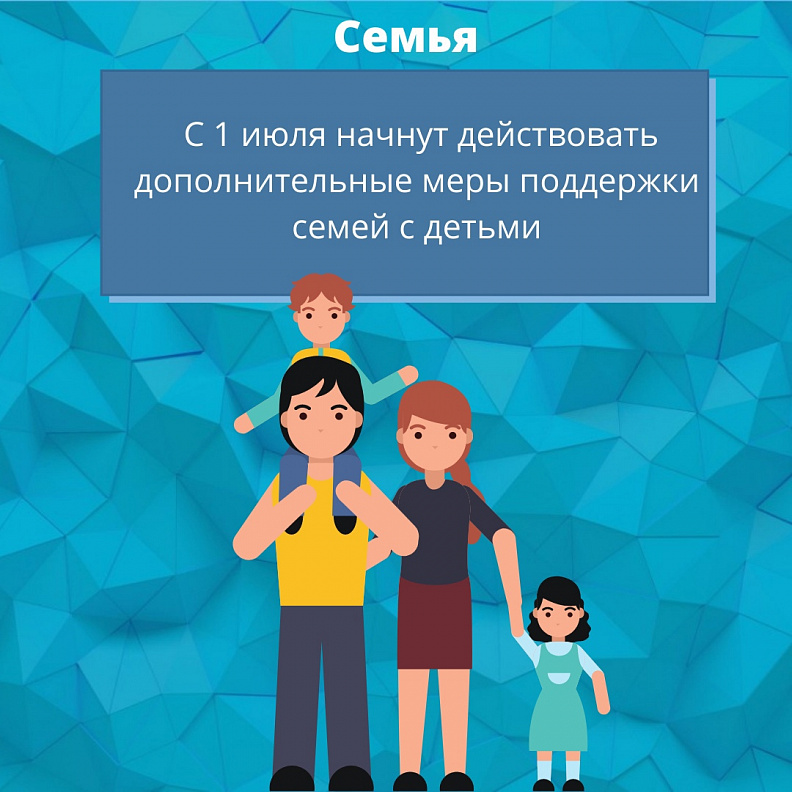 Семья

С 1 июля начнут действовать дополнительные меры поддержки семей с детьми